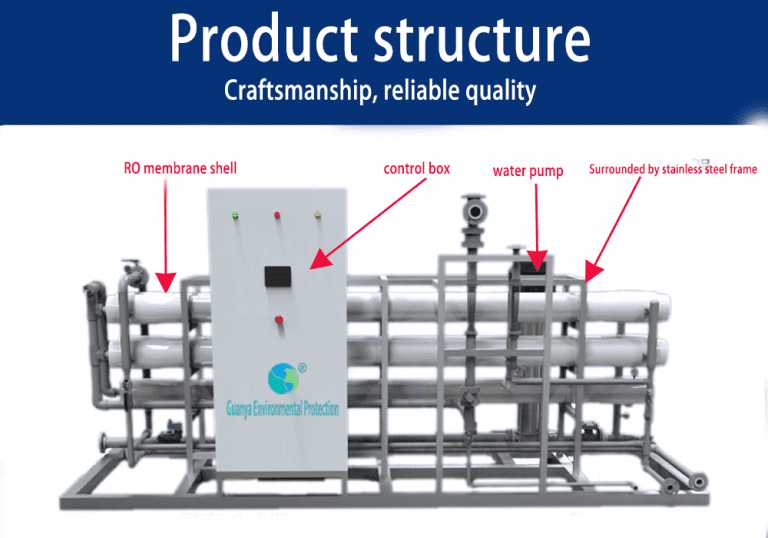 Product structure
Craftsmanship, reliable quality

RO membrane shell
control box
water pump
Surrounded by stainless steel frame

®
Guanya Environmental Protection